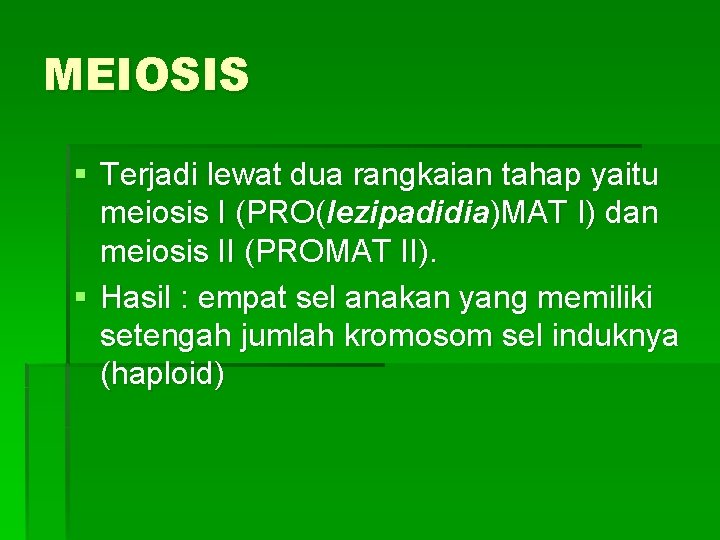 MEIOSIS

▪ Terjadi lewat dua rangkaian tahap yaitu meiosis I (PRO(lezipadidia)MAT I) dan meiosis II (PROMAT II).

▪ Hasil : empat sel anakan yang memiliki setengah jumlah kromosom sel induknya (haploid)